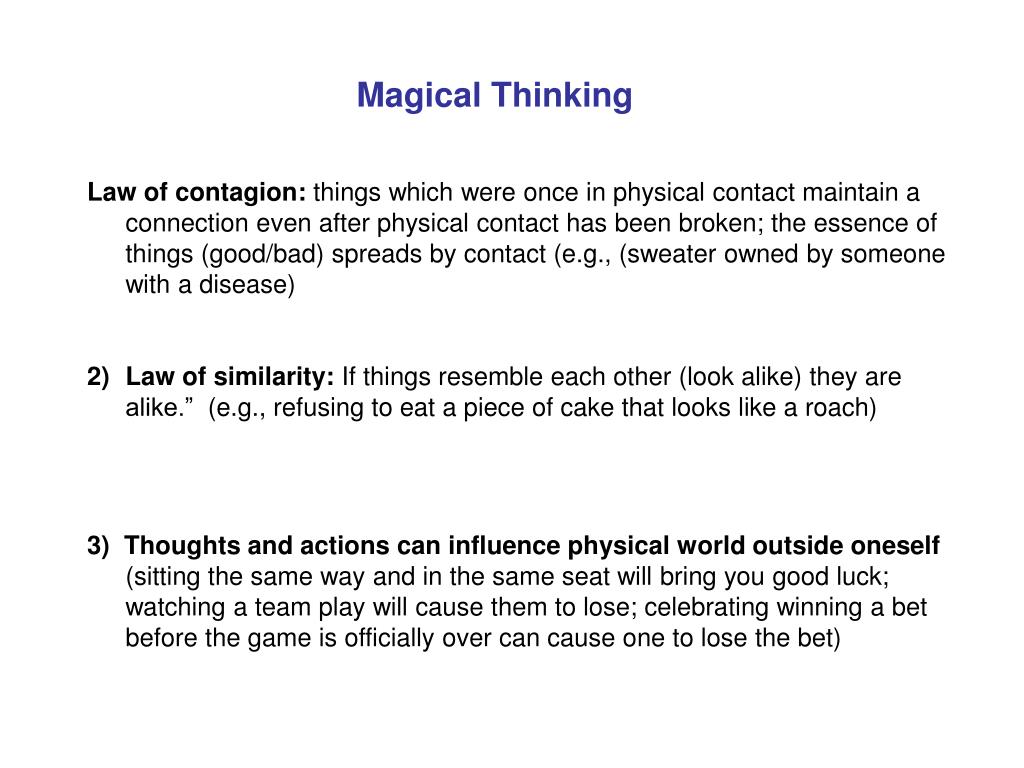 Magical Thinking

Law of contagion: things which were once in physical contact maintain a connection even after physical contact has been broken; the essence of things (good/bad) spreads by contact (e.g., (sweater owned by someone with a disease)

2) Law of similarity: If things resemble each other (look alike) they are alike.” (e.g., refusing to eat a piece of cake that looks like a roach)

3) Thoughts and actions can influence physical world outside oneself (sitting the same way and in the same seat will bring you good luck; watching a team play will cause them to lose; celebrating winning a bet before the game is officially over can cause one to lose the bet)